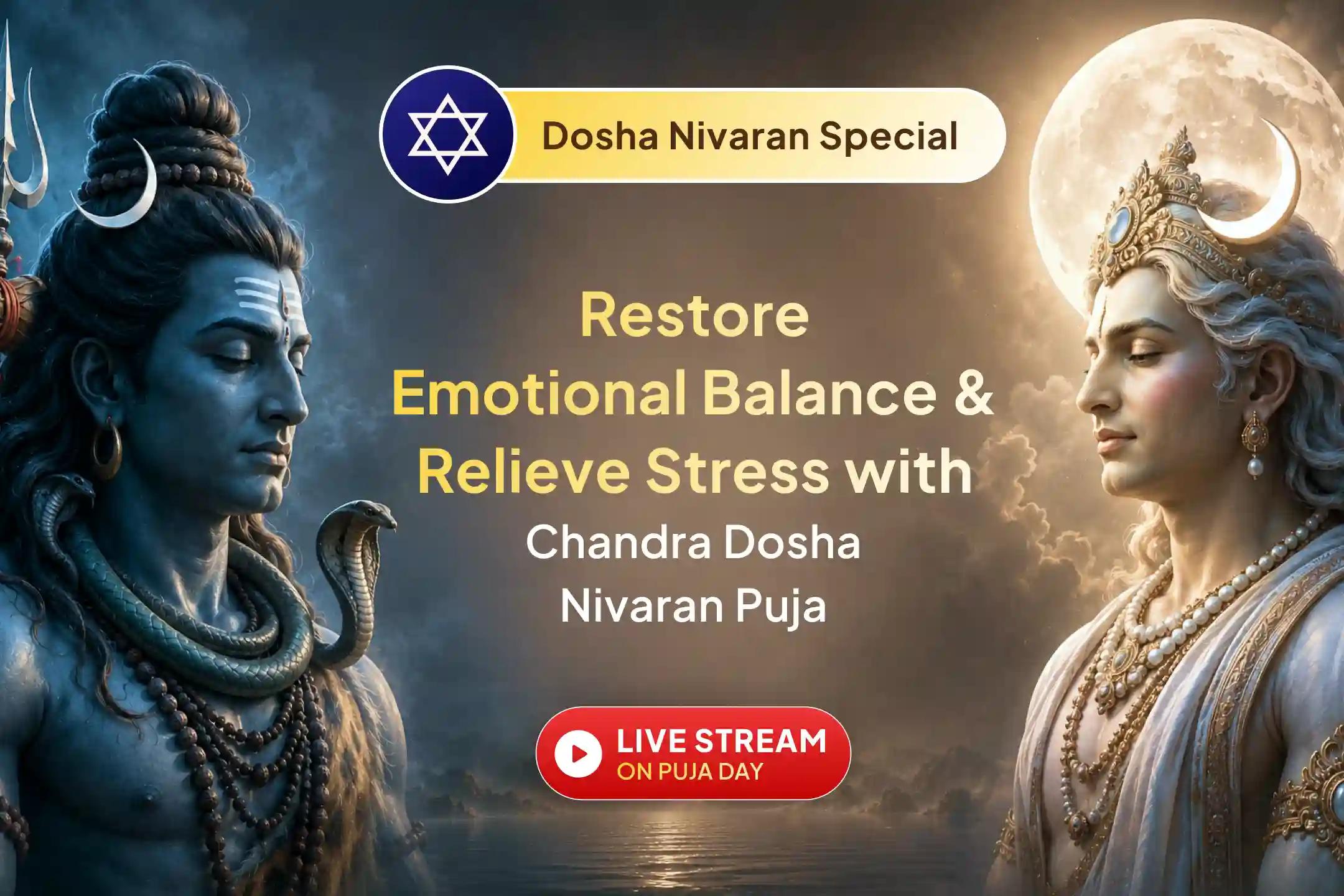 Dosha Nivaran Special

Restore Emotional Balance & Relieve Stress with Chandra Dosha Nivaran Puja

LIVE STREAM
ON PUJA DAY